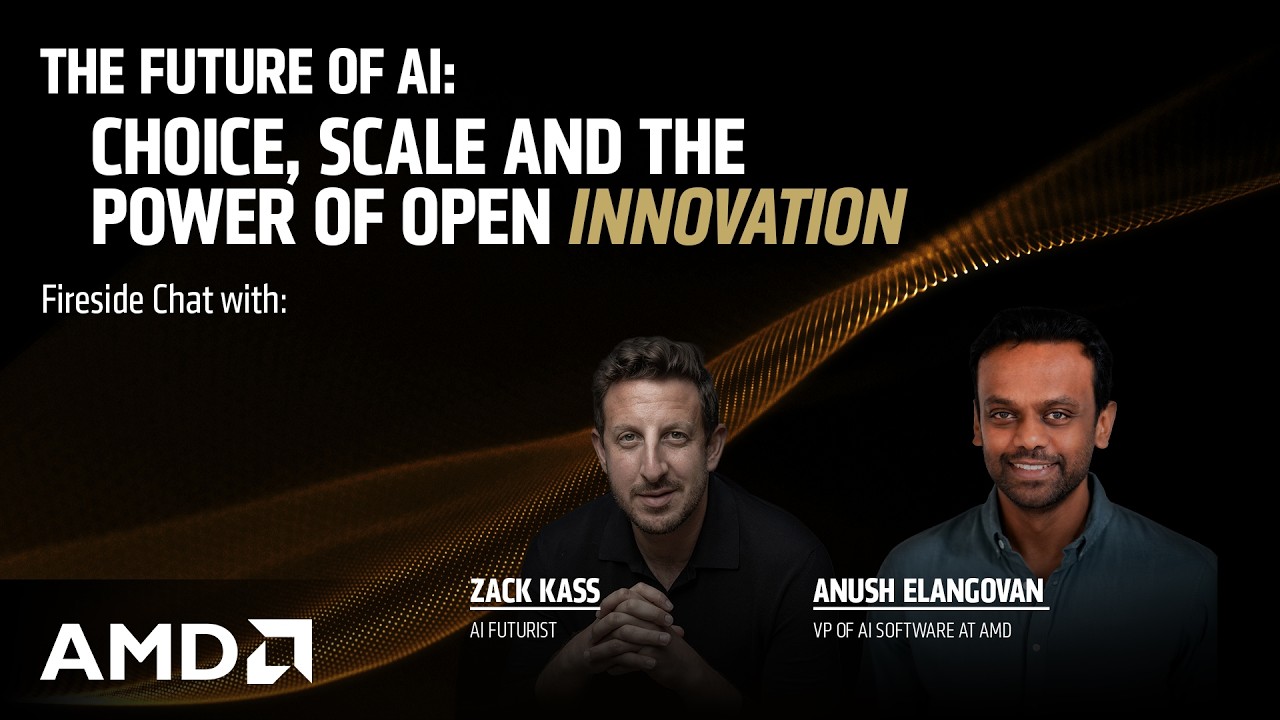 THE FUTURE OF AI:
CHOICE, SCALE AND THE POWER OF OPEN INNOVATION

Fireside Chat with:

ZACK KASS
AI FUTURIST

ANUSH ELANGOVAN
VP OF AI SOFTWARE AT AMD

AMD